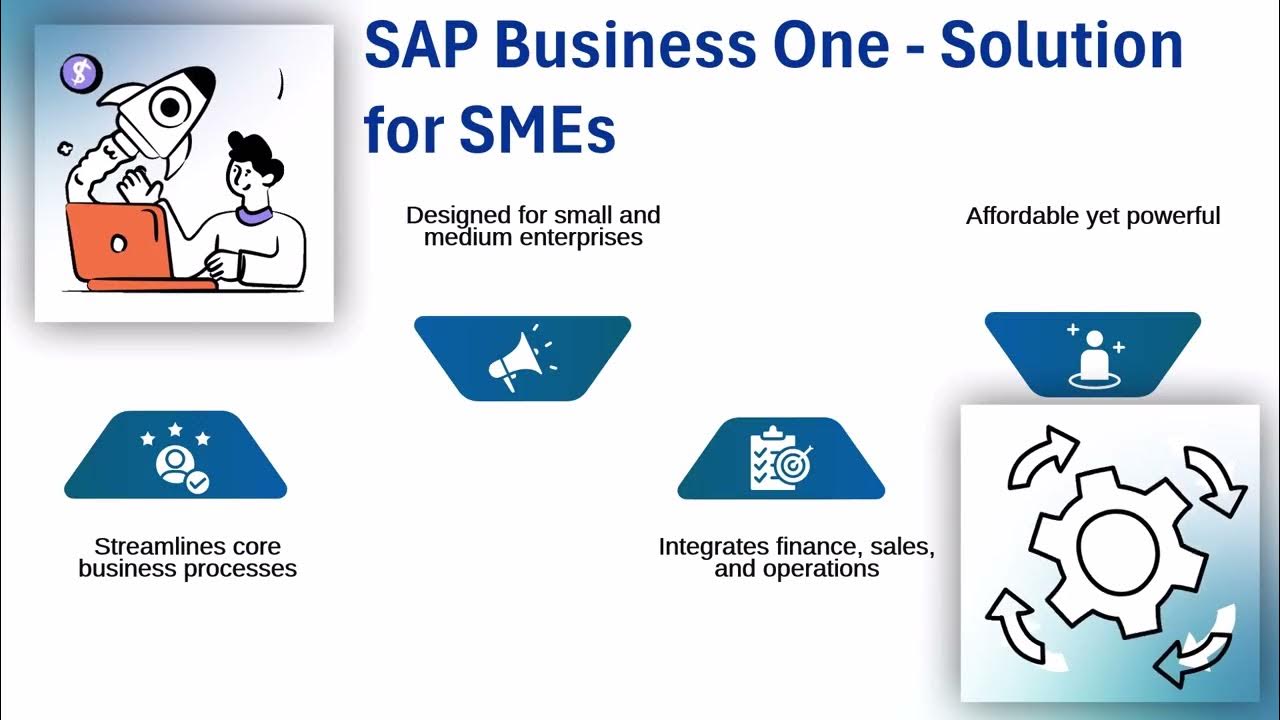 SAP Business One - Solution for SMEs

Designed for small and medium enterprises

Affordable yet powerful

Streamlines core business processes

Integrates finance, sales, and operations